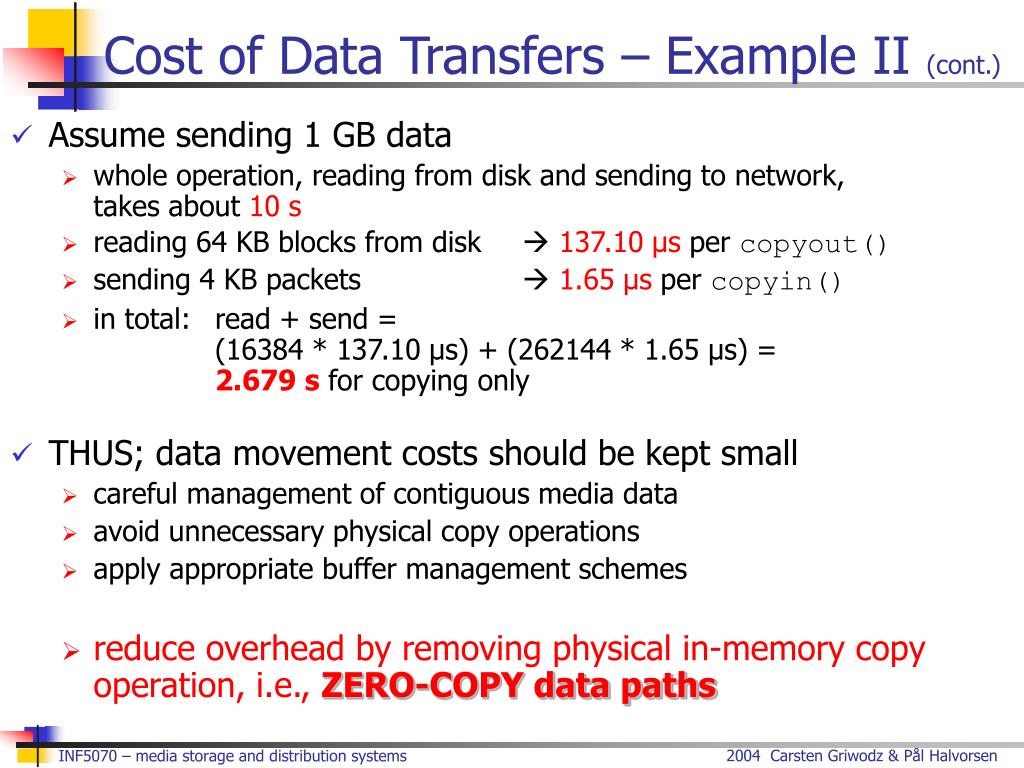 Cost of Data Transfers – Example II (cont.)

✓ Assume sending 1 GB data

➢ whole operation, reading from disk and sending to network, takes about 10 s

➢ reading 64 KB blocks from disk → 137.10 μs per copyout()

➢ sending 4 KB packets → 1.65 μs per copyin()

➢ in total: read + send = (16384 * 137.10 μs) + (262144 * 1.65 μs) = 2.679 s for copying only

✓ THUS; data movement costs should be kept small

➢ careful management of contiguous media data

➢ avoid unnecessary physical copy operations

➢ apply appropriate buffer management schemes

➢ reduce overhead by removing physical in-memory copy operation, i.e., ZERO-COPY data paths

INF5070 – media storage and distribution systems

2004 Carsten Griwodz & Pål Halvorsen